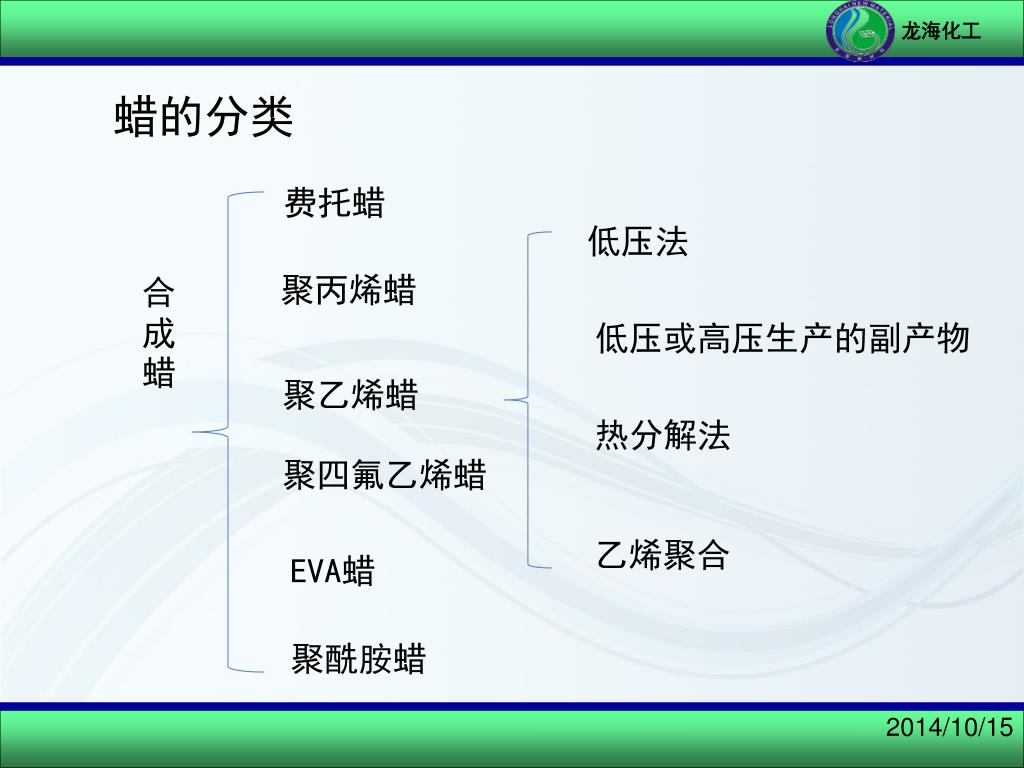 龙海化工

蜡的分类

合成蜡

费托蜡

聚丙烯蜡

聚乙烯蜡

聚四氟乙烯蜡

EVA蜡

聚酰胺蜡

低压法

低压或高压生产的副产物

热分解法

乙烯聚合

2014/10/15